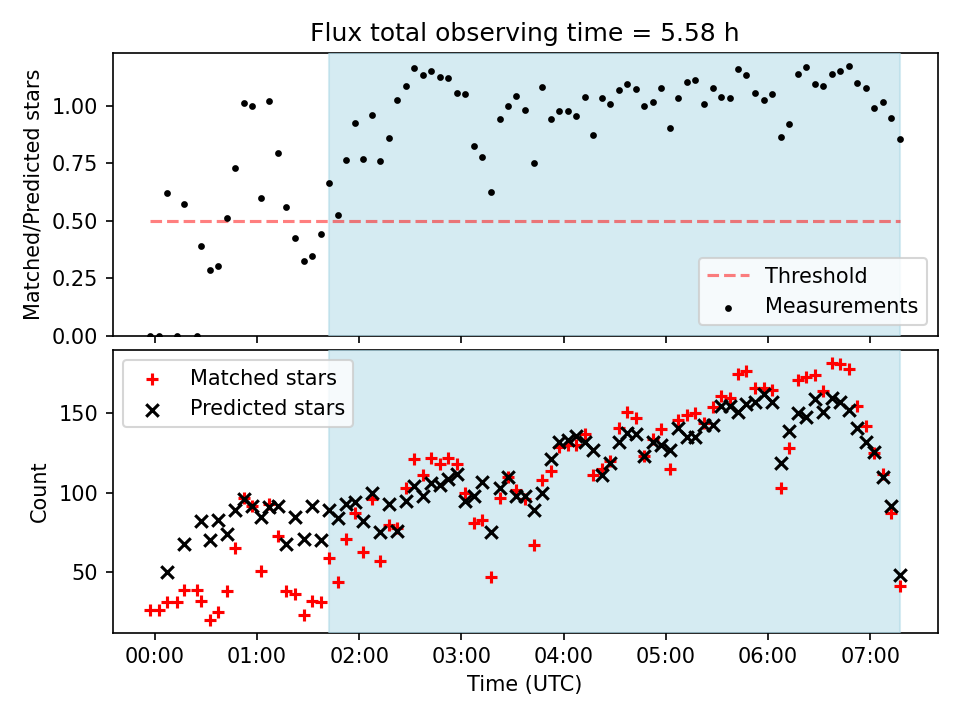 Flux total observing time = 5.58 h

Matched/Predicted stars

1.00
0.75
0.50
0.25
0.00

Threshold
Measurements

Matched stars
Predicted stars

Count

150
100
50

00:00 01:00 02:00 03:00 04:00 05:00 06:00 07:00

Time (UTC)